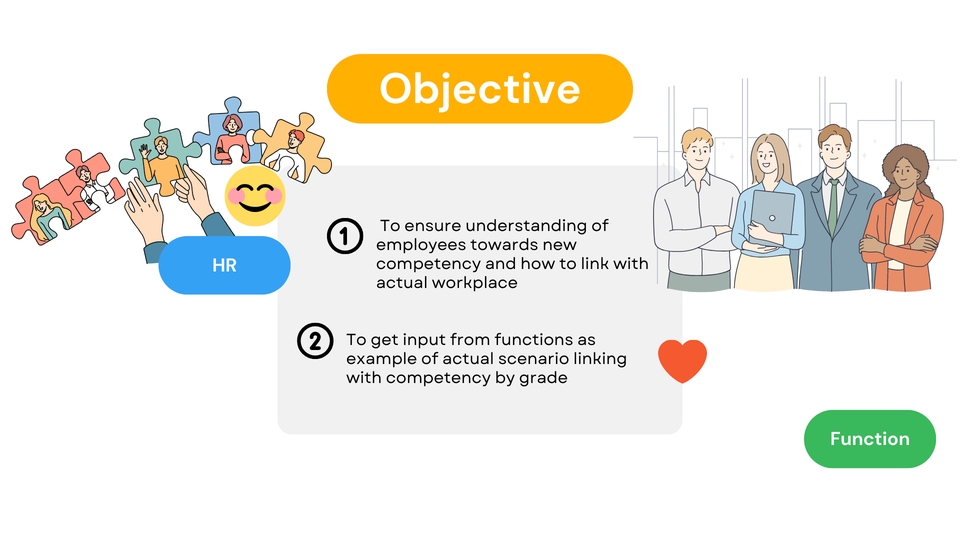 Objective

HR

1 To ensure understanding of employees towards new competency and how to link with actual workplace

2 To get input from functions as example of actual scenario linking with competency by grade

Function